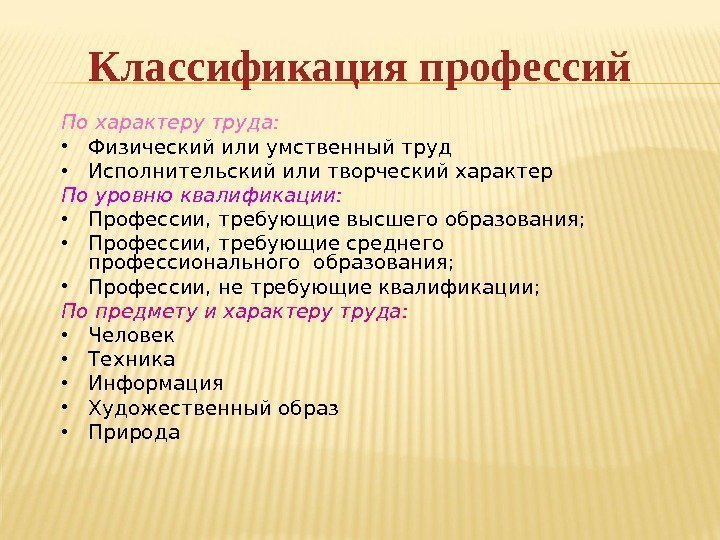 Классификация профессий

По характеру труда:
• Физический или умственный труд
• Исполнительский или творческий характер

По уровню квалификации:
• Профессии, требующие высшего образования;
• Профессии, требующие среднего профессионального образования;
• Профессии, не требующие квалификации;

По предмету и характеру труда:
• Человек
• Техника
• Информация
• Художественный образ
• Природа